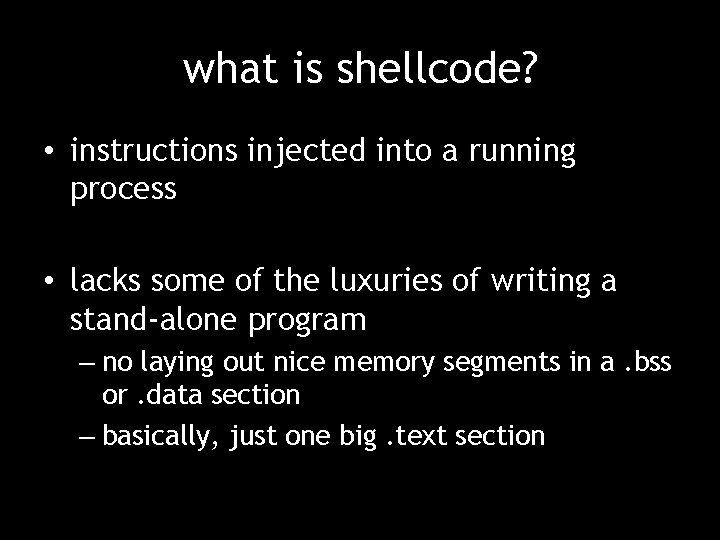 what is shellcode?

• instructions injected into a running process

• lacks some of the luxuries of writing a stand-alone program
– no laying out nice memory segments in a .bss or .data section
– basically, just one big .text section